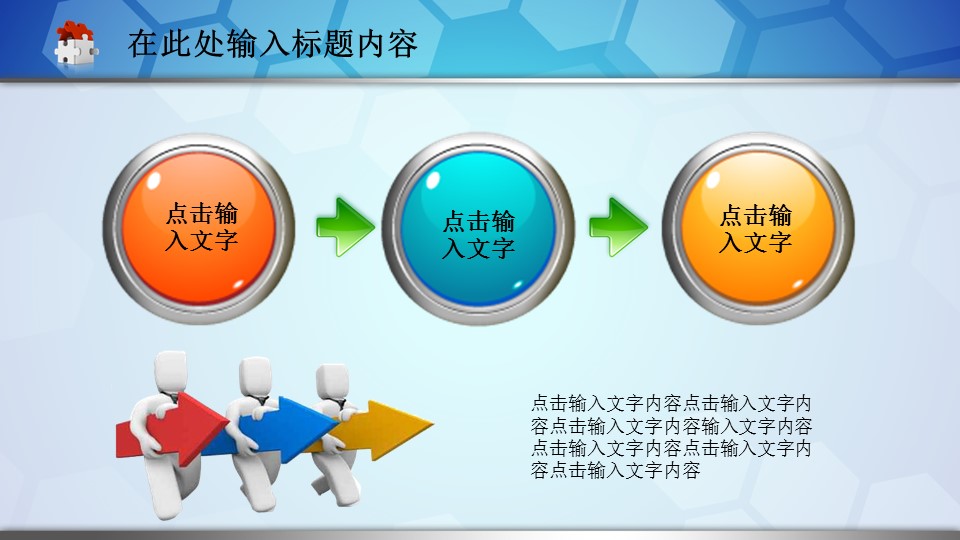 在此处输入标题内容

点击输入文字

点击输入文字

点击输入文字

点击输入文字内容点击输入文字内容点击输入文字内容输入文字内容点击输入文字内容点击输入文字内容点击输入文字内容